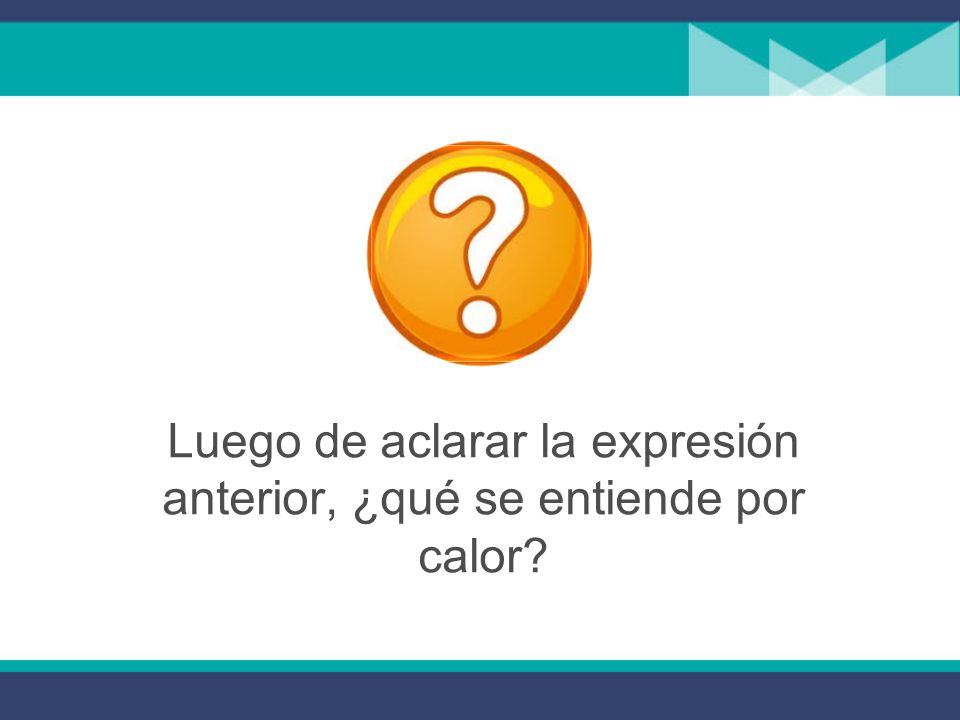 ?

Luego de aclarar la expresión anterior, ¿qué se entiende por calor?